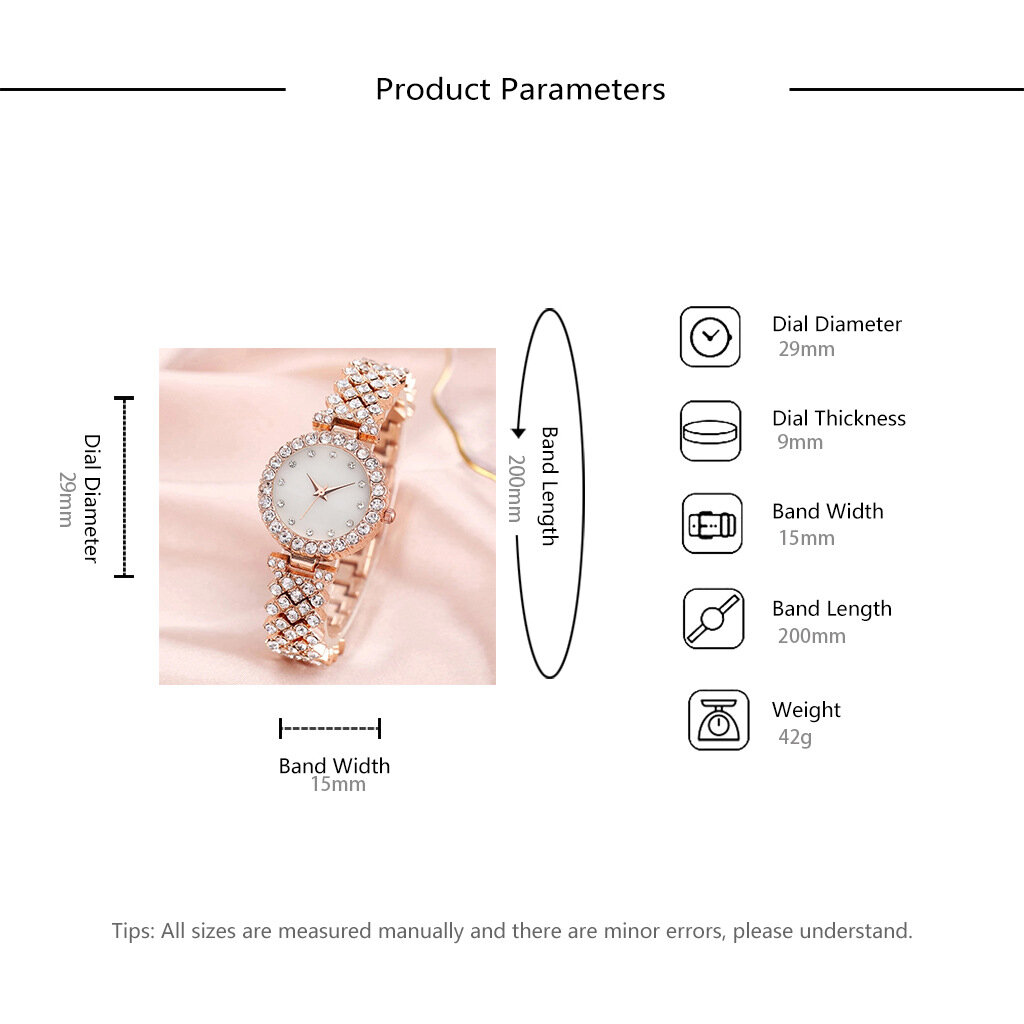 Product Parameters

Dial Diameter
29mm

Band Length
200mm

Band Width
15mm

Dial Diameter
29mm

Dial Thickness
9mm

Band Width
15mm

Band Length
200mm

Weight
42g

Tips: All sizes are measured manually and there are minor errors, please understand.